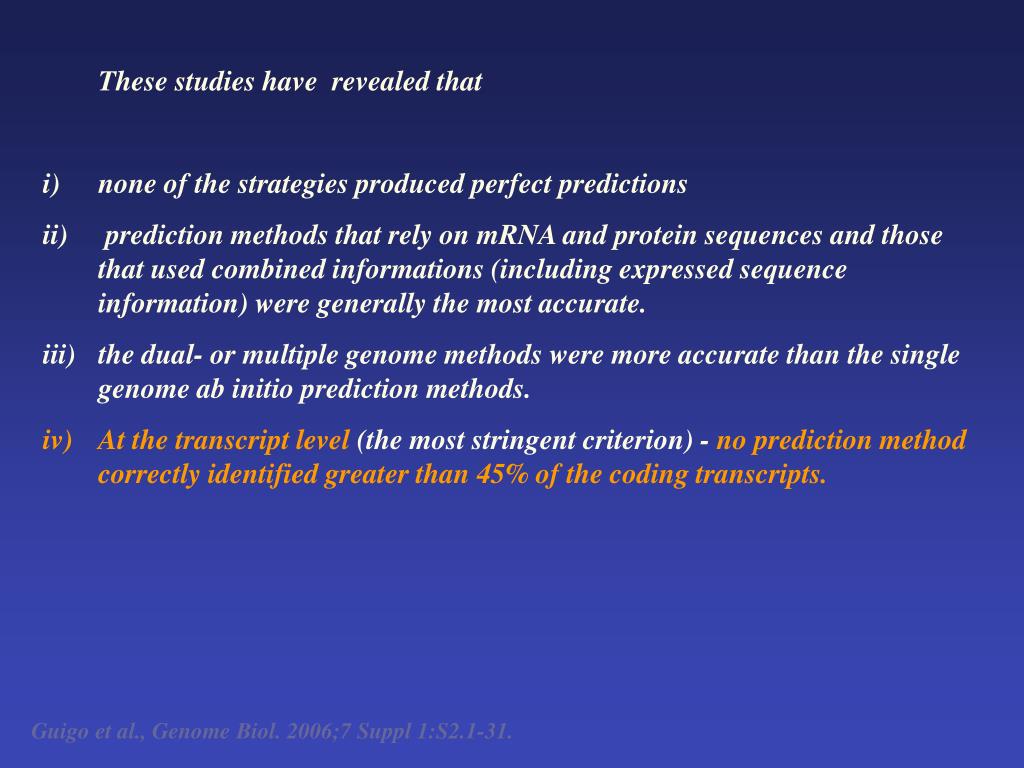 These studies have revealed that

i) none of the strategies produced perfect predictions

ii) prediction methods that rely on mRNA and protein sequences and those that used combined informations (including expressed sequence information) were generally the most accurate.

iii) the dual- or multiple genome methods were more accurate than the single genome ab initio prediction methods.

iv) At the transcript level (the most stringent criterion) - no prediction method correctly identified greater than 45% of the coding transcripts.

Guigo et al., Genome Biol. 2006;7 Suppl 1:S2.1-31.